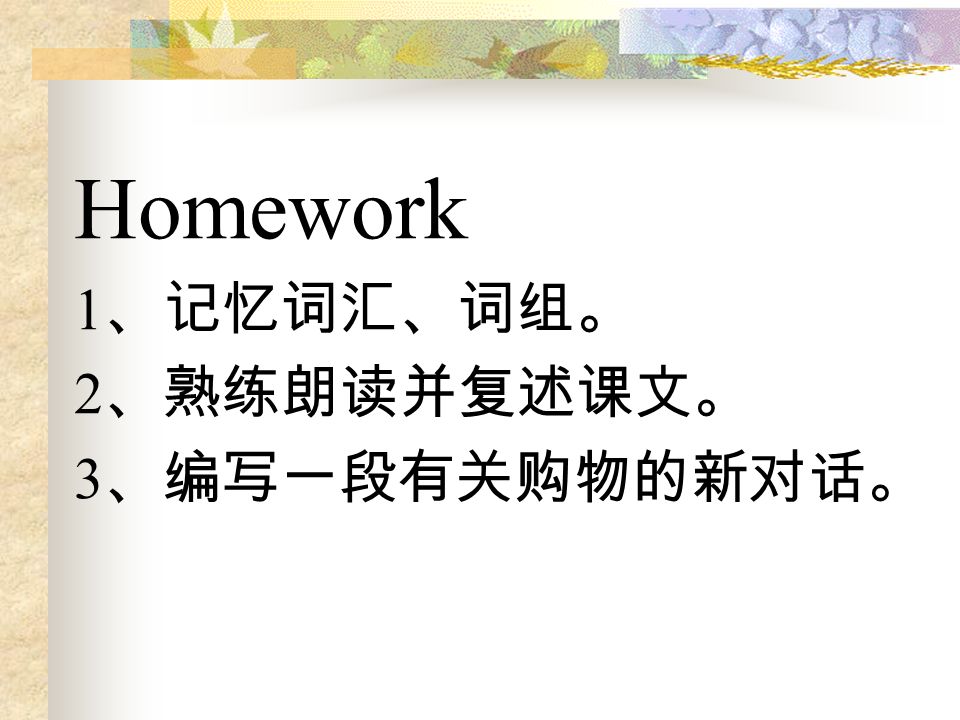 Homework

1、记忆词汇、词组。

2、熟练朗读并复述课文。

3、编写一段有关购物的新对话。